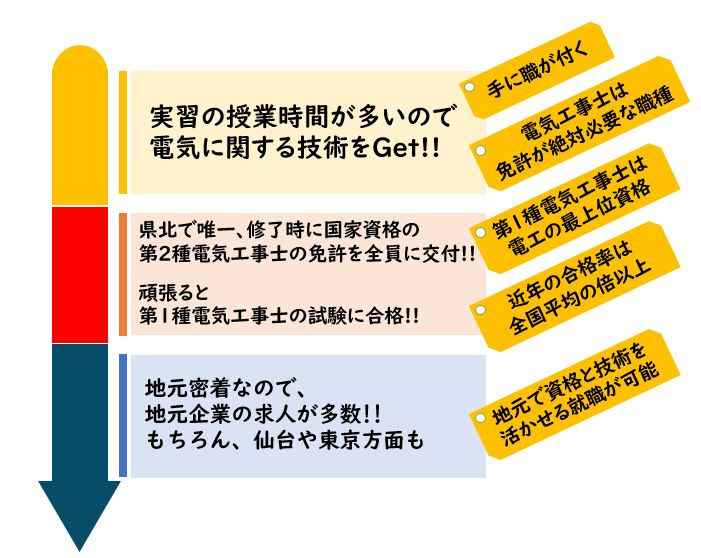 実習の授業時間が多いので
電気に関する技術をGet!!

手に職が付く

電気工事士は
免許が絶対必要な職種

県北で唯一、修了時に国家資格の
第2種電気工事士の免許を全員に交付!!

頑張ると
第1種電気工事士の試験に合格!!

第1種電気工事士は
電工の最上位資格

近年の合格率は
全国平均の倍以上

地元密着なので、
地元企業の求人が多数!!
もちろん、仙台や東京方面も

地元で資格と技術を
活かせる就職が可能